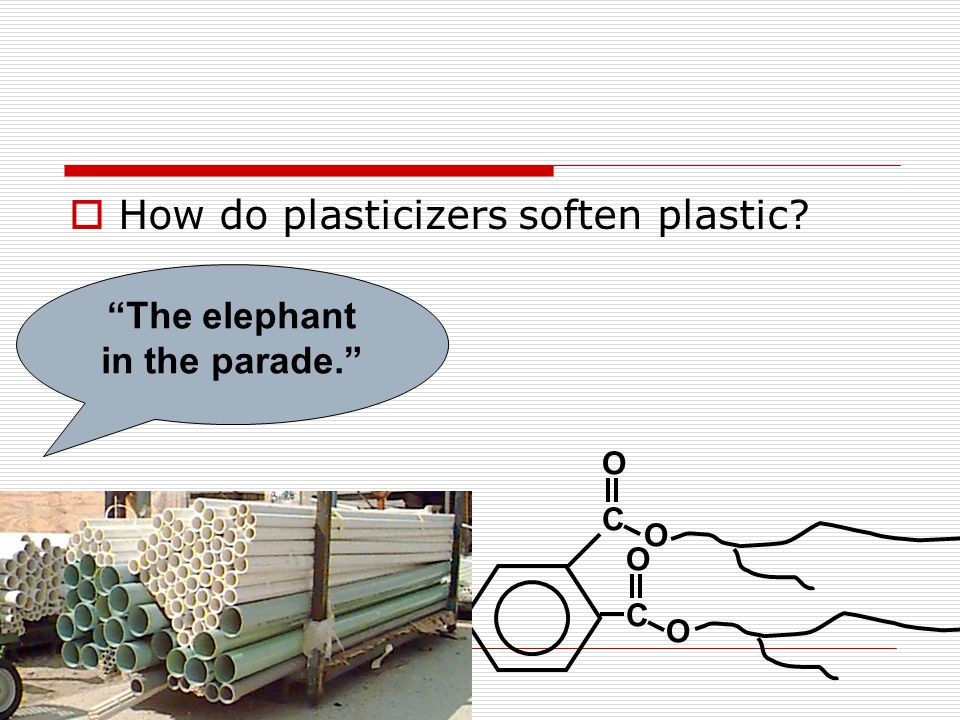 How do plasticizers soften plastic?

“The elephant in the parade.”

O
C
O
O
C
O